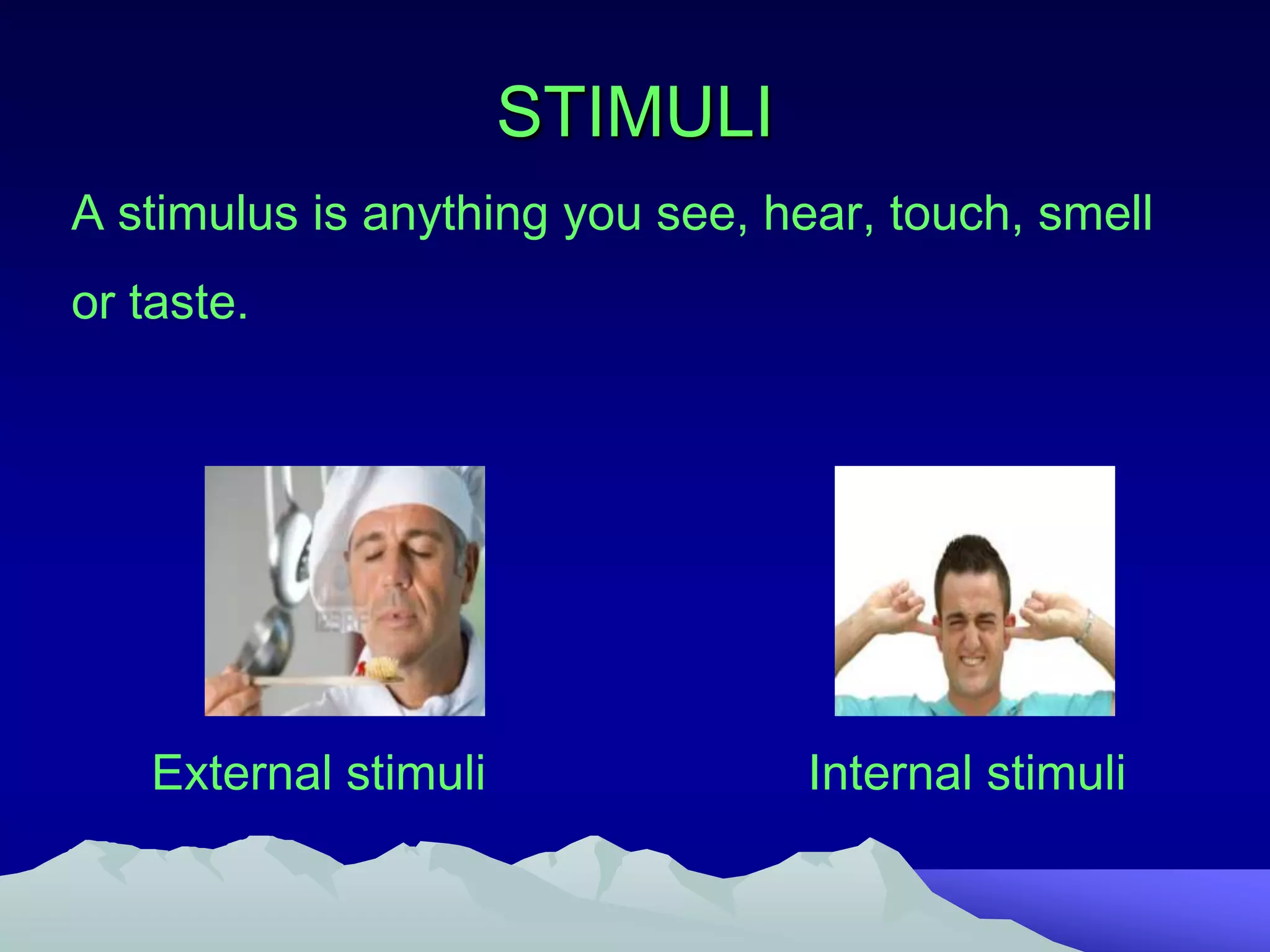 STIMULI

A stimulus is anything you see, hear, touch, smell or taste.

External stimuli

Internal stimuli